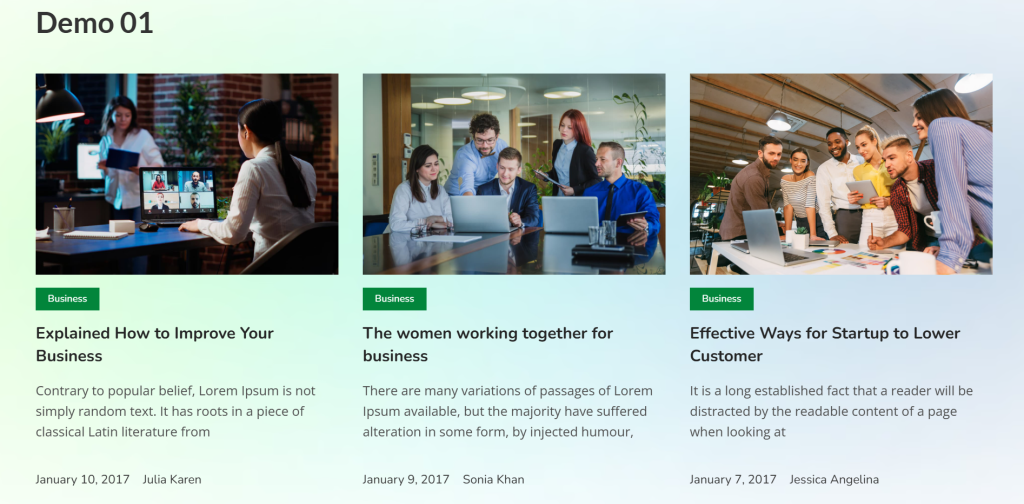 Demo 01

Business

Explained How to Improve Your Business

Contrary to popular belief, Lorem Ipsum is not simply random text. It has roots in a piece of classical Latin literature from

January 10, 2017 Julia Karen

Business

The women working together for business

There are many variations of passages of Lorem Ipsum available, but the majority have suffered alteration in some form, by injected humour,

January 9, 2017 Sonia Khan

Business

Effective Ways for Startup to Lower Customer

It is a long established fact that a reader will be distracted by the readable content of a page when looking at

January 7, 2017 Jessica Angelina